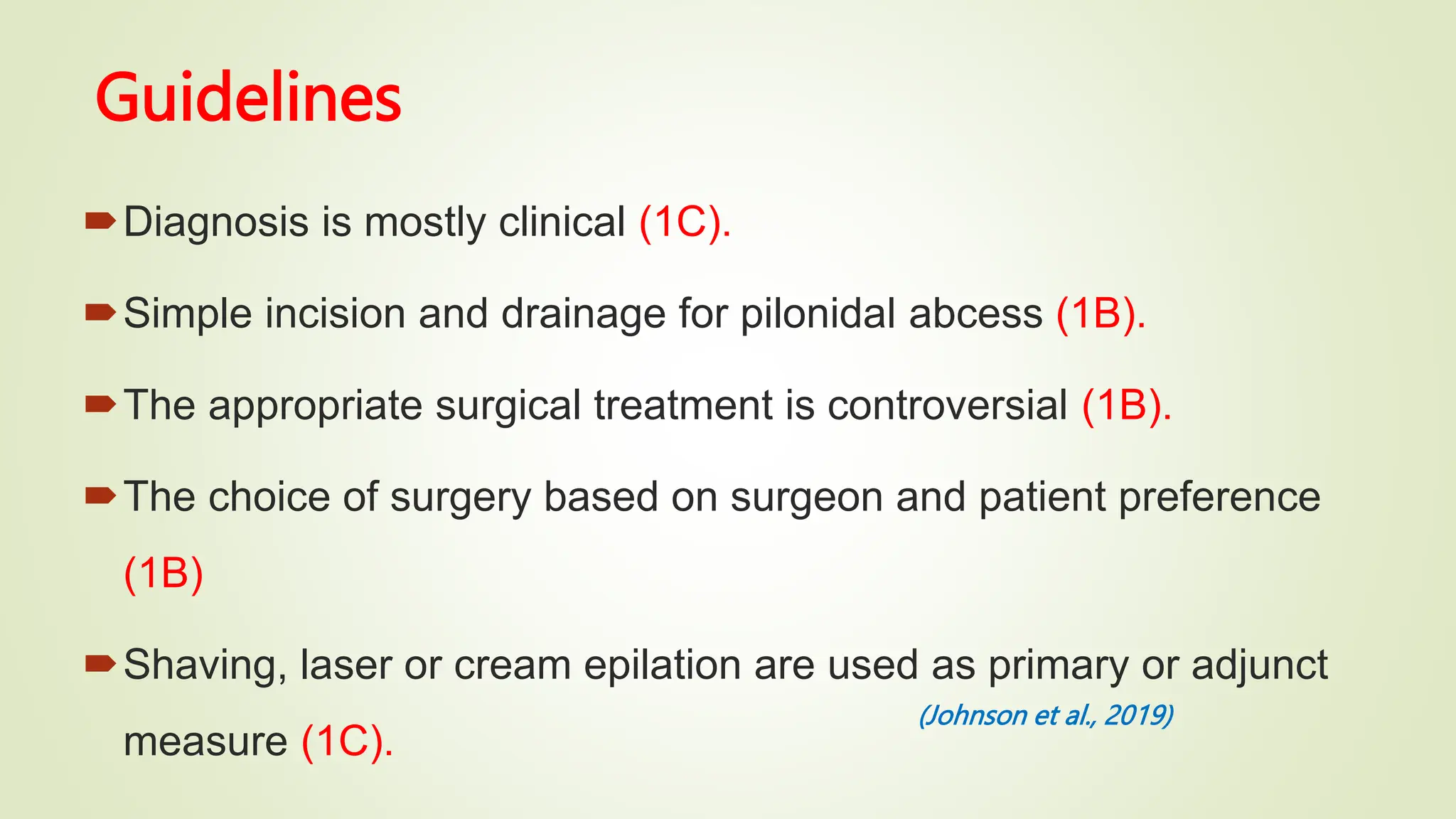 Guidelines

Diagnosis is mostly clinical (1C).

Simple incision and drainage for pilonidal abcess (1B).

The appropriate surgical treatment is controversial (1B).

The choice of surgery based on surgeon and patient preference (1B)

Shaving, laser or cream epilation are used as primary or adjunct measure (1C).

(Johnson et al., 2019)